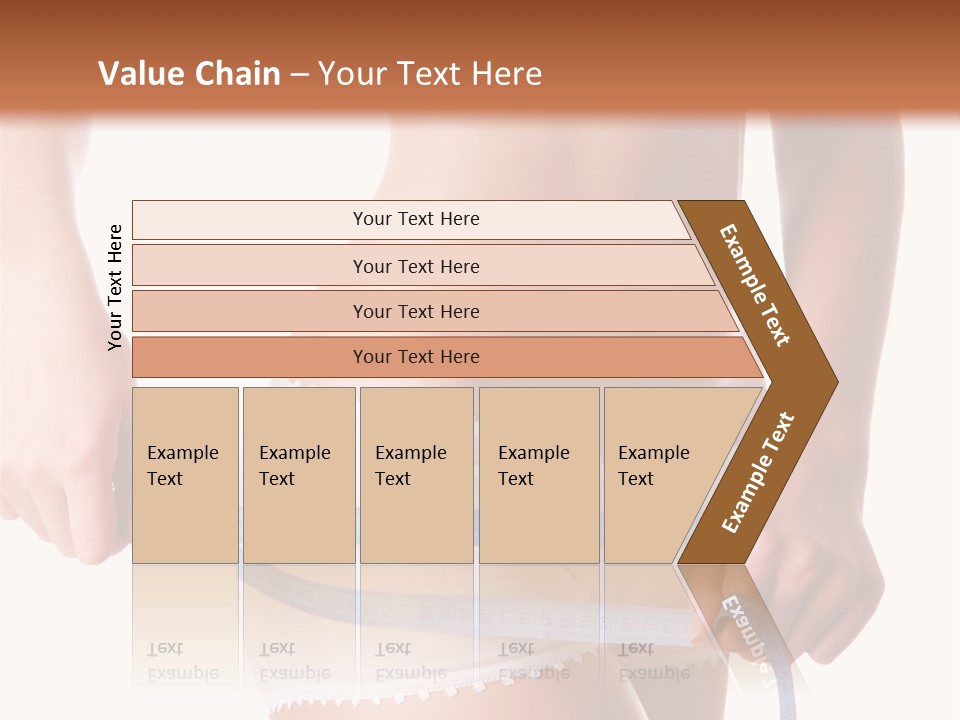 Value Chain – Your Text Here

Your Text Here

Your Text Here

Your Text Here

Your Text Here

Your Text Here

Example Text

Example Text

Example Text

Example Text

Example Text

Example Text

Example Text